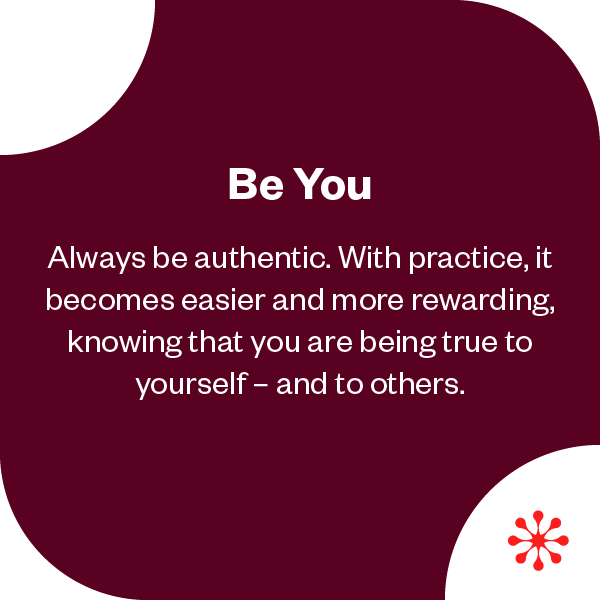 Be You

Always be authentic. With practice, it becomes easier and more rewarding, knowing that you are being true to yourself – and to others.